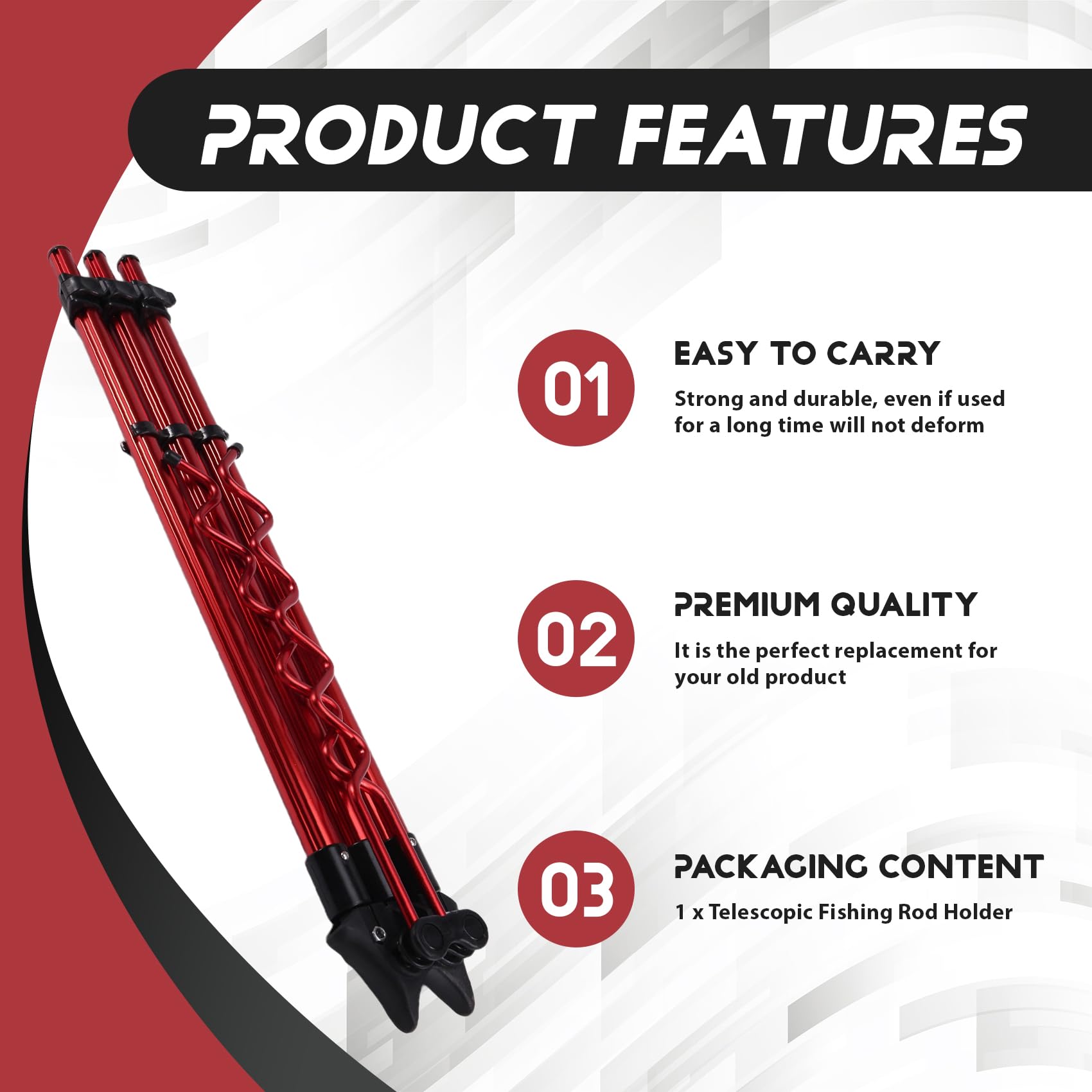 PRODUCT FEATURES

01

EASY TO CARRY

Strong and durable, even if used for a long time will not deform

02

PREMIUM QUALITY

It is the perfect replacement for your old product

03

PACKAGING CONTENT

1 x Telescopic Fishing Rod Holder